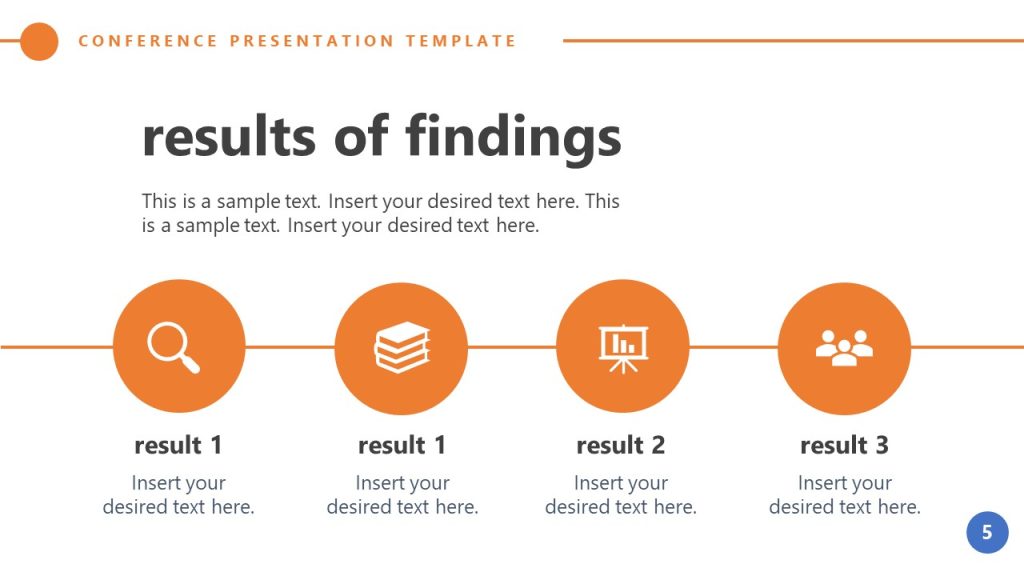 CONFERENCE PRESENTATION TEMPLATE

results of findings

This is a sample text. Insert your desired text here. This is a sample text. Insert your desired text here.

result 1
Insert your desired text here.

result 1
Insert your desired text here.

result 2
Insert your desired text here.

result 3
Insert your desired text here.

5